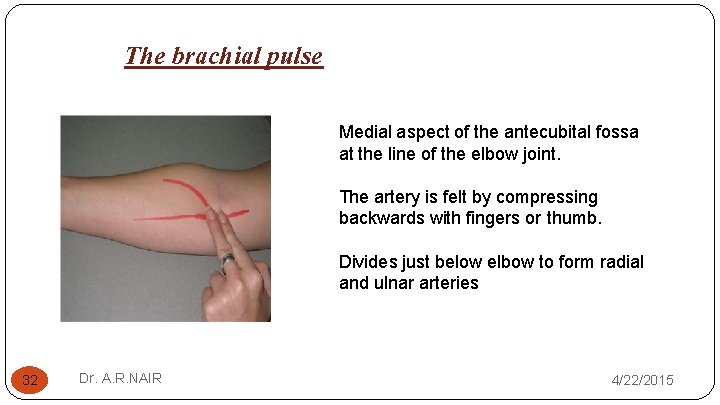 The brachial pulse

Medial aspect of the antecubital fossa at the line of the elbow joint.

The artery is felt by compressing backwards with fingers or thumb.

Divides just below elbow to form radial and ulnar arteries

32

Dr. A.R.NAIR

4/22/2015